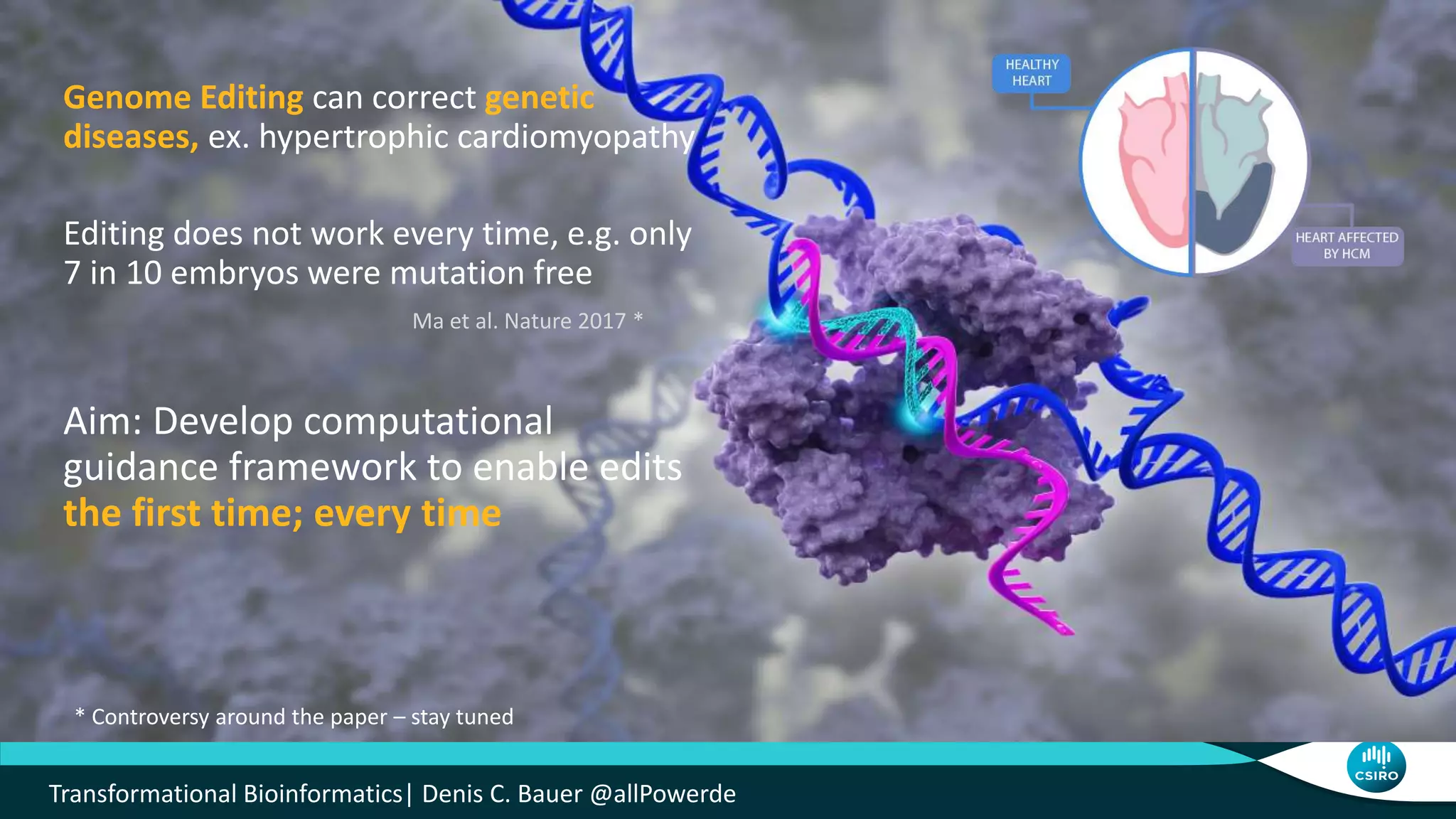 Genome Editing can correct genetic diseases, ex. hypertrophic cardiomyopathy

Editing does not work every time, e.g. only 7 in 10 embryos were mutation free

Ma et al. Nature 2017 *

Aim: Develop computational guidance framework to enable edits the first time; every time

HEALTHY HEART

HEART AFFECTED BY HCM

* Controversy around the paper – stay tuned

Transformational Bioinformatics| Denis C. Bauer @allPowerde

CSIRO